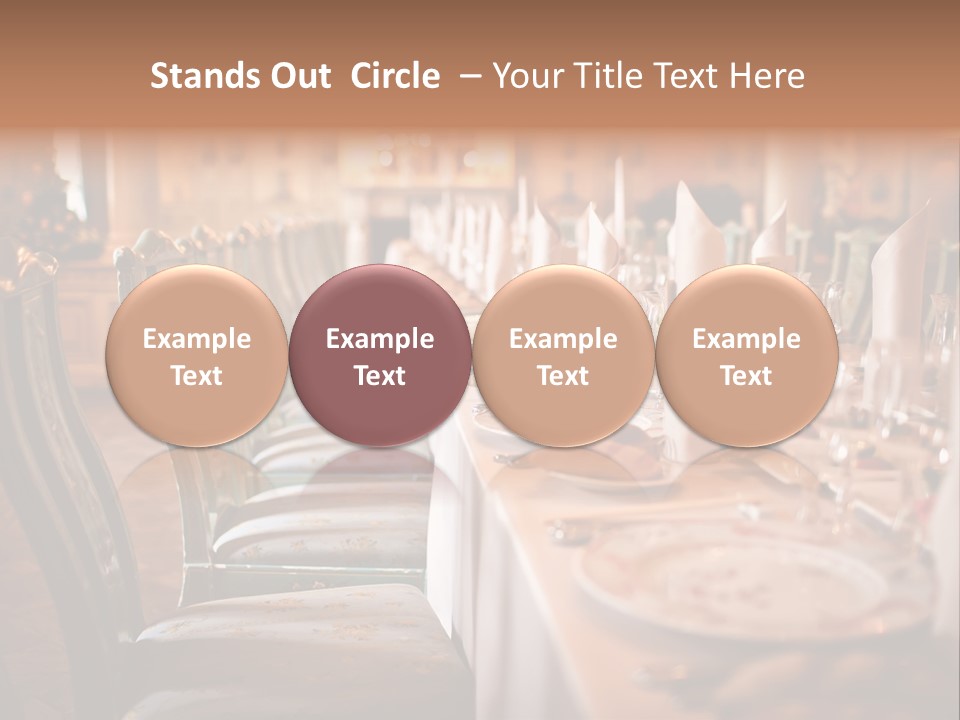 Stands Out Circle – Your Title Text Here

Example Text

Example Text

Example Text

Example Text